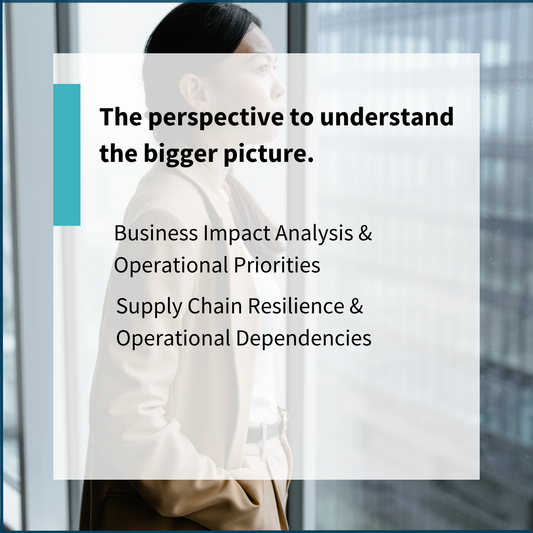 The perspective to understand the bigger picture.

Business Impact Analysis & Operational Priorities

Supply Chain Resilience & Operational Dependencies